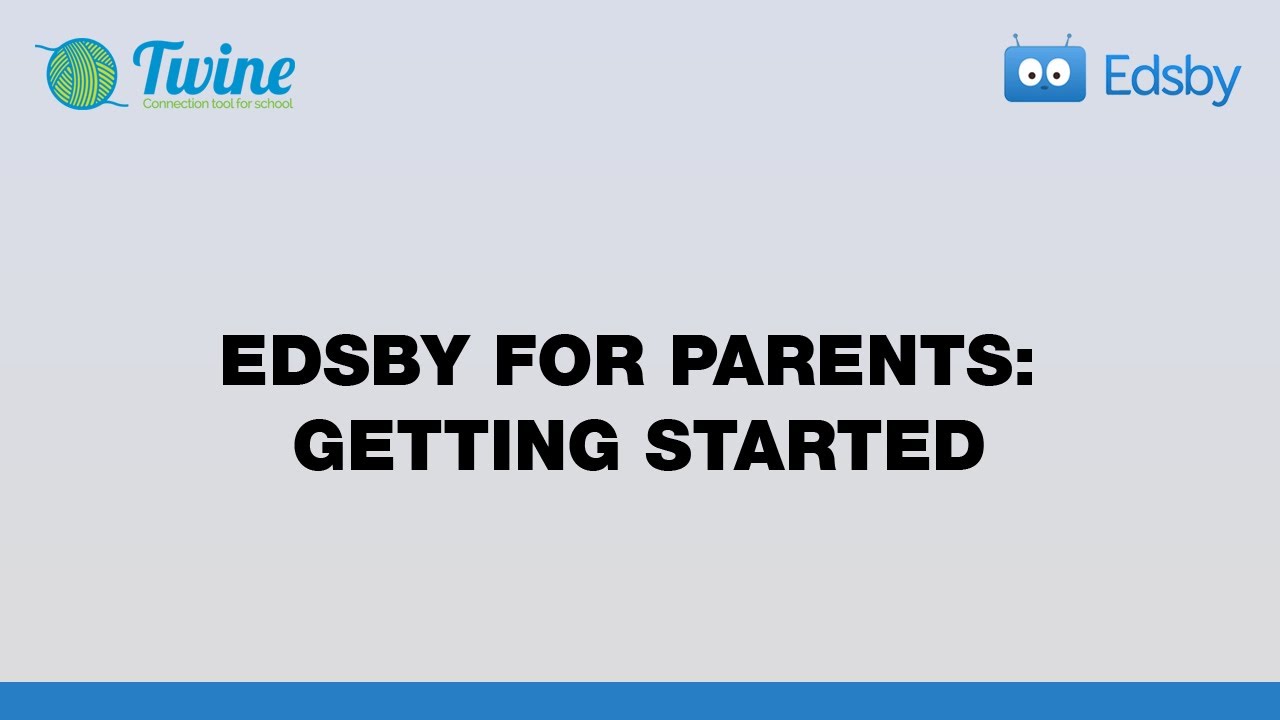 Twine
Connection tool for school

Edsby

EDSBY FOR PARENTS:
GETTING STARTED